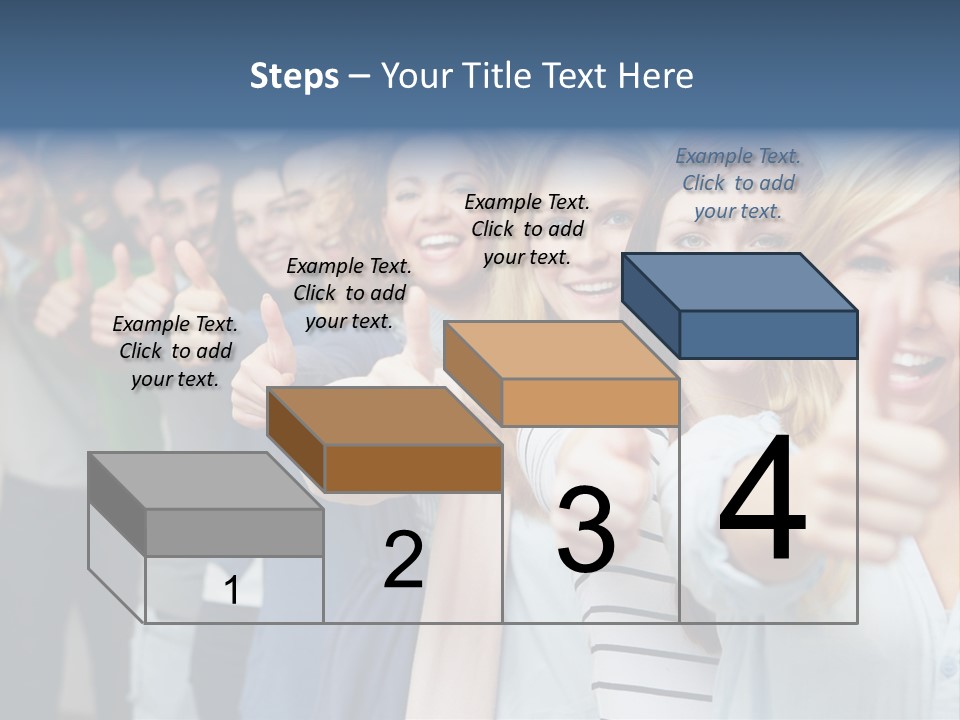 Steps – Your Title Text Here

Example Text. Click to add your text.

Example Text. Click to add your text.

Example Text. Click to add your text.

Example Text. Click to add your text.

1

2

3

4